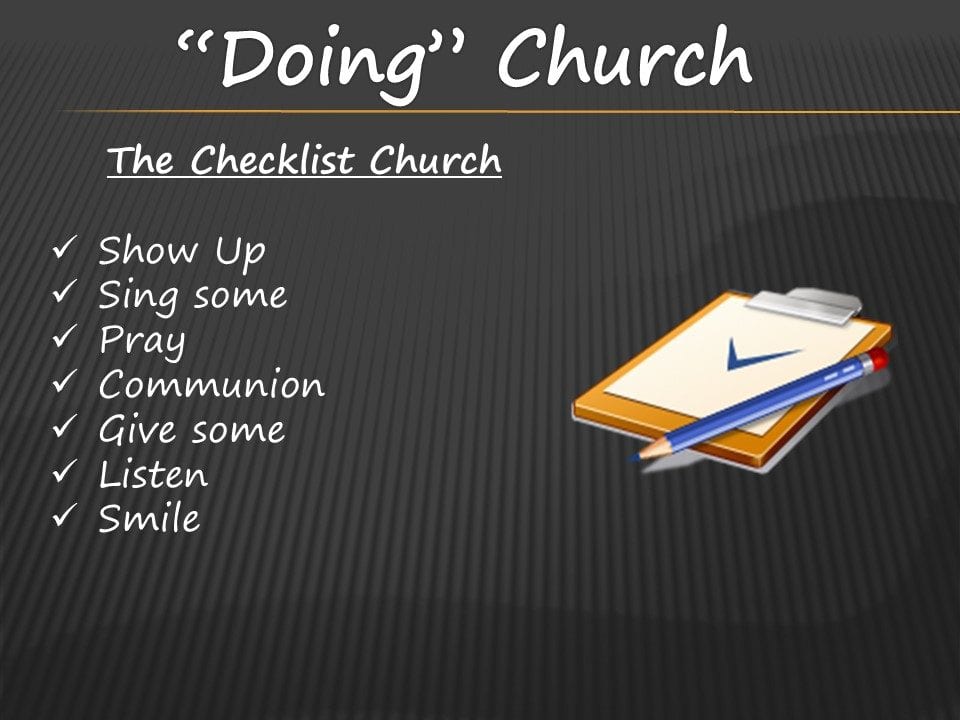 “Doing” Church

The Checklist Church

✓ Show Up
✓ Sing some
✓ Pray
✓ Communion
✓ Give some
✓ Listen
✓ Smile